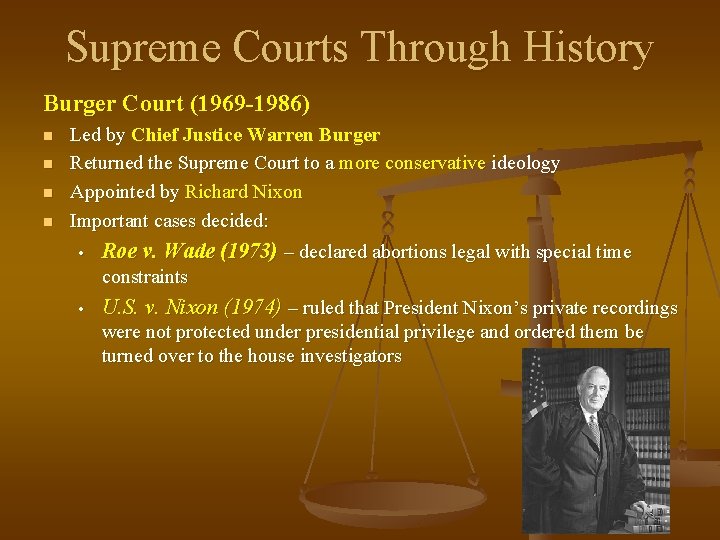 Supreme Courts Through History

Burger Court (1969-1986)

- Led by Chief Justice Warren Burger
- Returned the Supreme Court to a more conservative ideology
- Appointed by Richard Nixon
- Important cases decided:
  - Roe v. Wade (1973) – declared abortions legal with special time constraints
  - U.S. v. Nixon (1974) – ruled that President Nixon's private recordings were not protected under presidential privilege and ordered them be turned over to the house investigators